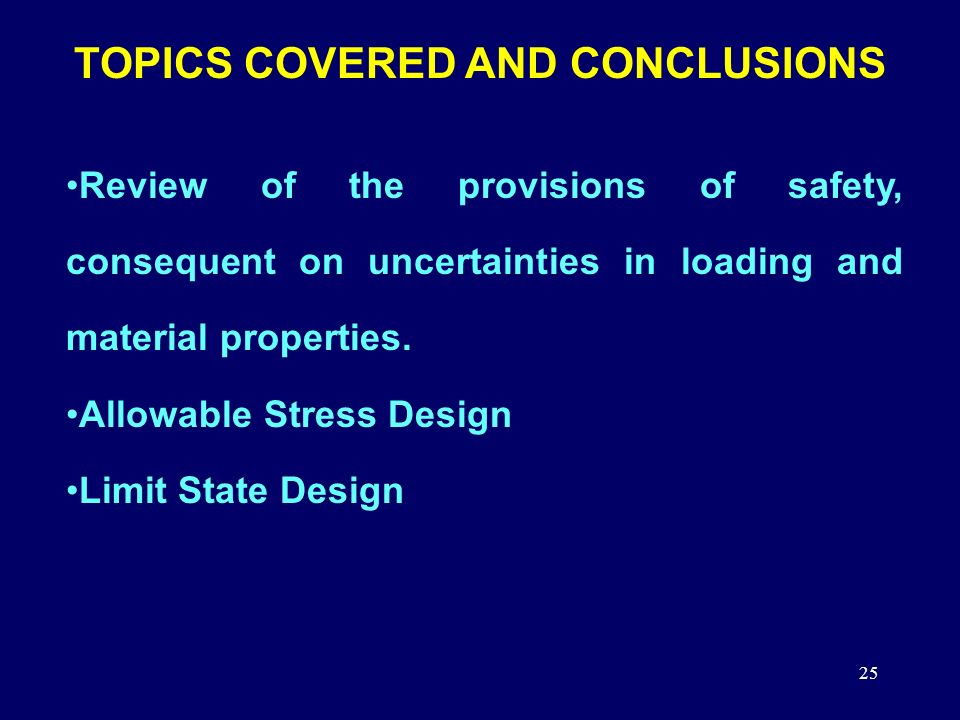 TOPICS COVERED AND CONCLUSIONS

•Review of the provisions of safety, consequent on uncertainties in loading and material properties.

•Allowable Stress Design

•Limit State Design

25